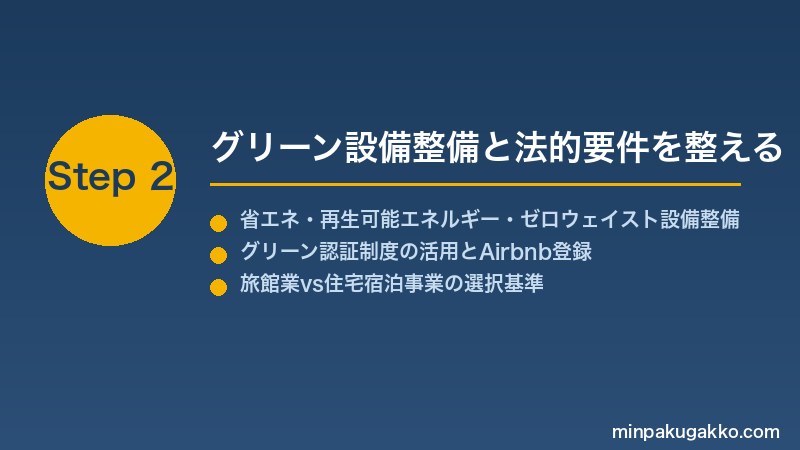 Step 2

グリーン設備整備と法的要件を整える

省エネ・再生可能エネルギー・ゼロウェイスト設備整備
グリーン認証制度の活用とAirbnb登録
旅館業vs住宅宿泊事業の選択基準

minpakugakko.com